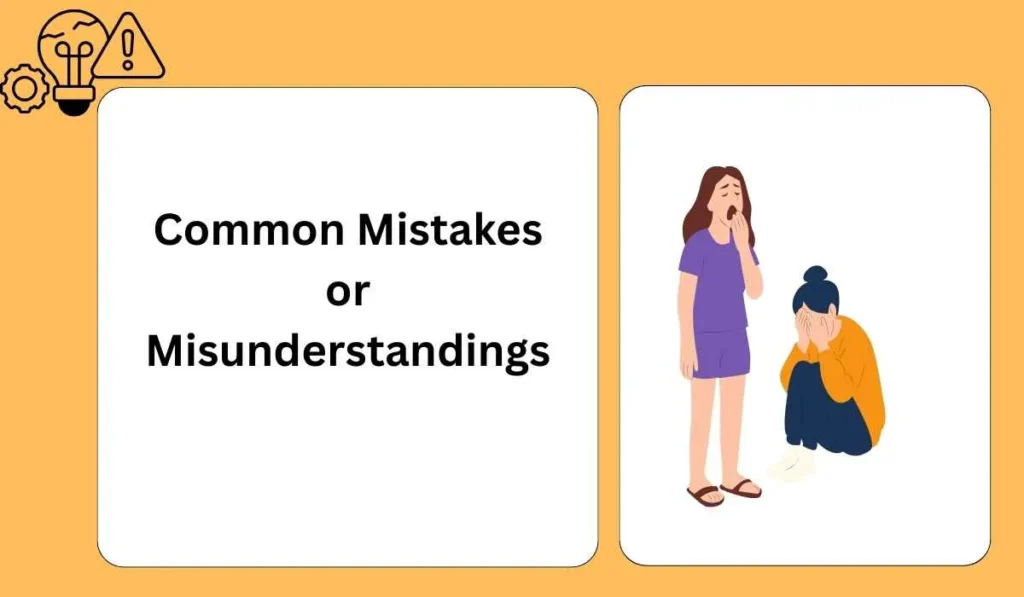 Common Mistakes
or
Misunderstandings